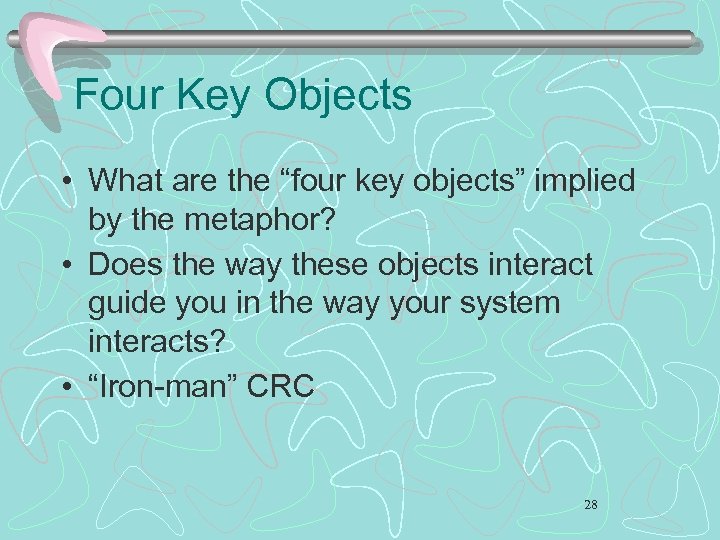 Four Key Objects

• What are the “four key objects” implied by the metaphor?
• Does the way these objects interact guide you in the way your system interacts?
• “Iron-man” CRC

28